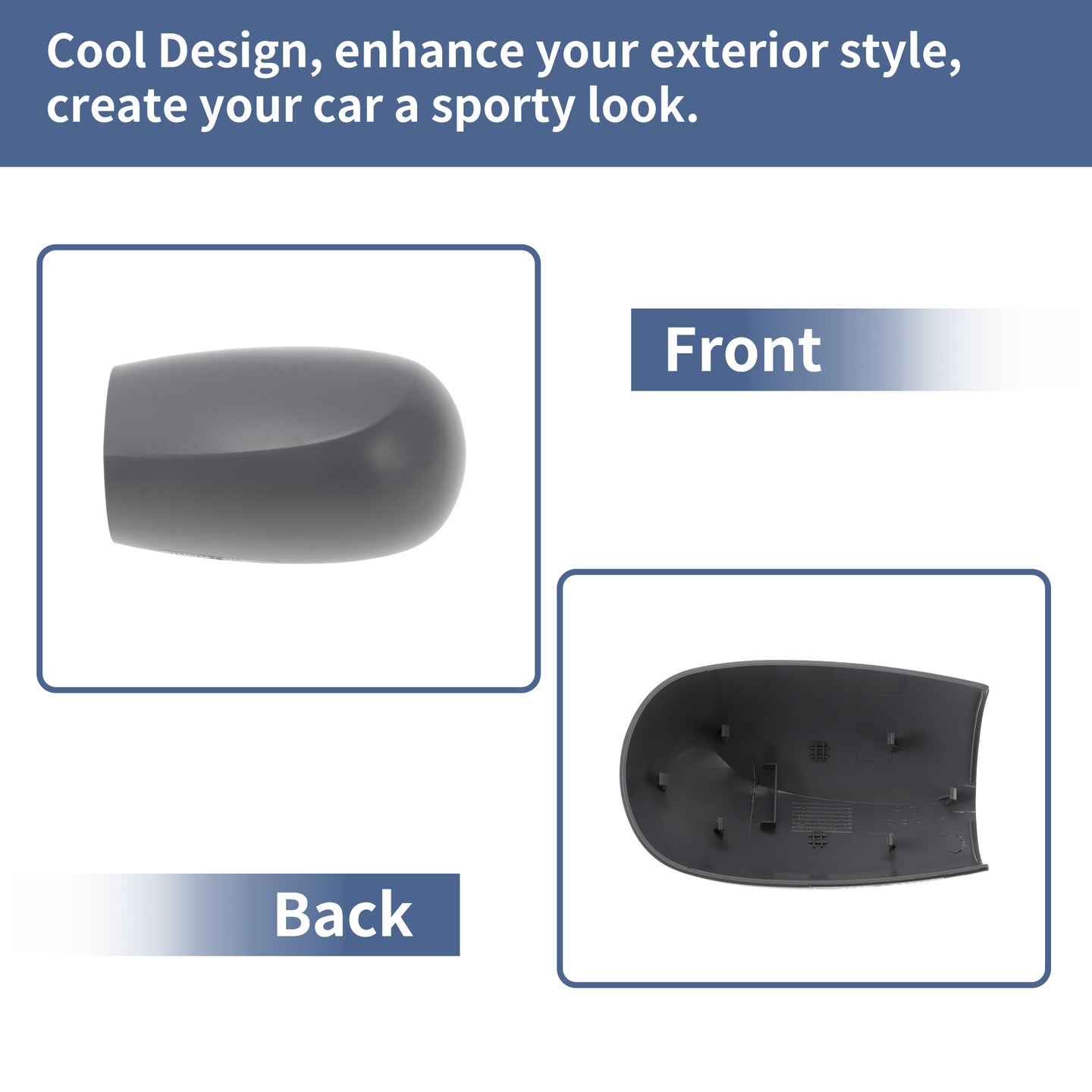 Cool Design, enhance your exterior style, create your car a sporty look.

Front

Back